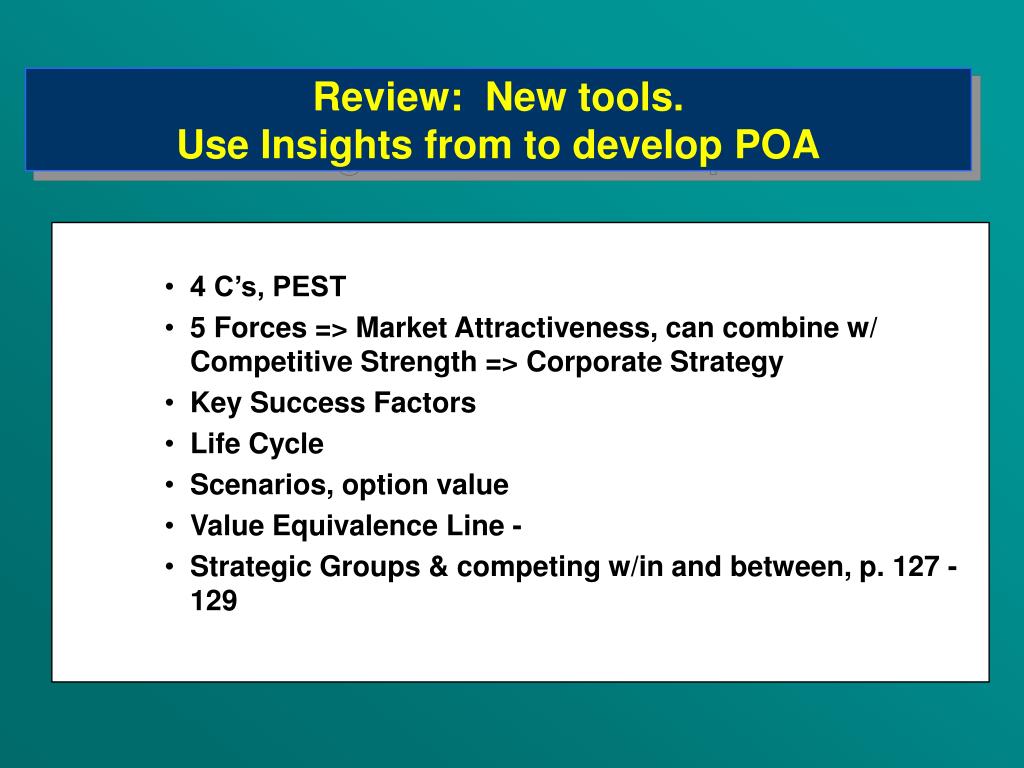 Review: New tools.
Use Insights from to develop POA

• 4 C’s, PEST
• 5 Forces => Market Attractiveness, can combine w/ Competitive Strength => Corporate Strategy
• Key Success Factors
• Life Cycle
• Scenarios, option value
• Value Equivalence Line -
• Strategic Groups & competing w/in and between, p. 127 - 129